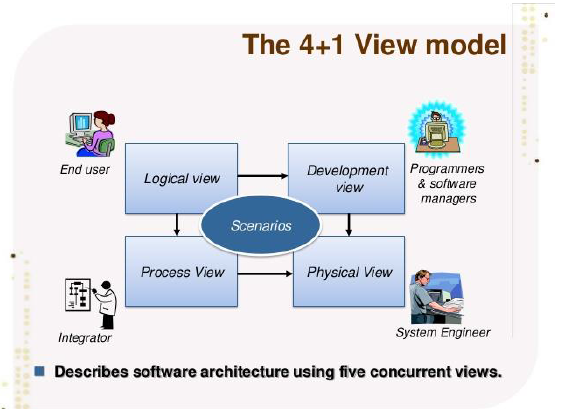 The 4+1 View model

End user

Logical view

Development view

Programmers & software managers

Scenarios

Process View

Physical View

Integrator

System Engineer

Describes software architecture using five concurrent views.